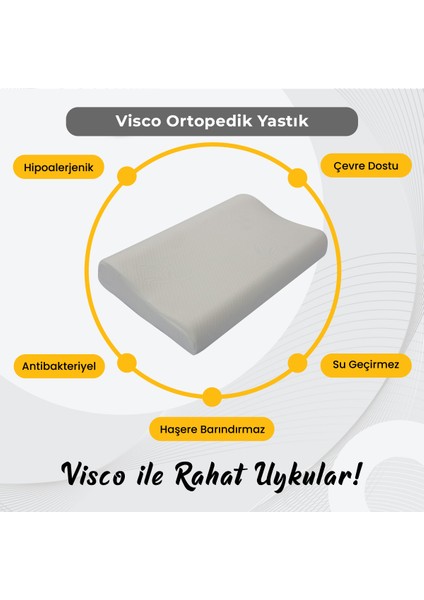 Visco Ortopedik Yastık

Hipoalerjenik

Çevre Dostu

Antibakteriyel

Su Geçirmez

Haşere Barındırmaz

Visco ile Rahat Uykular!